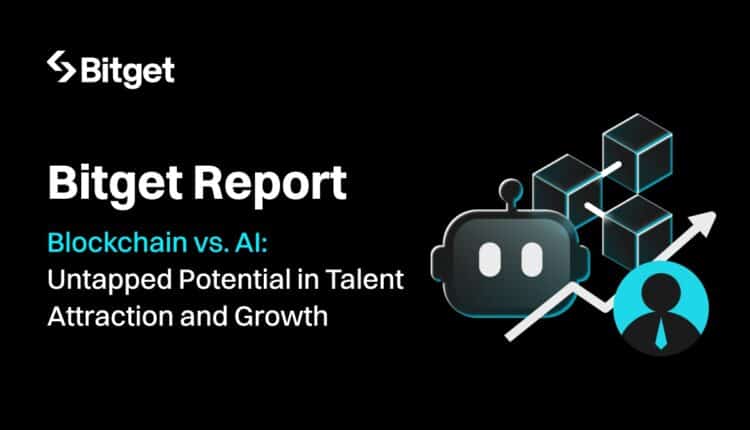 Bitget

Bitget Report

Blockchain vs. AI:
Untapped Potential in Talent Attraction and Growth